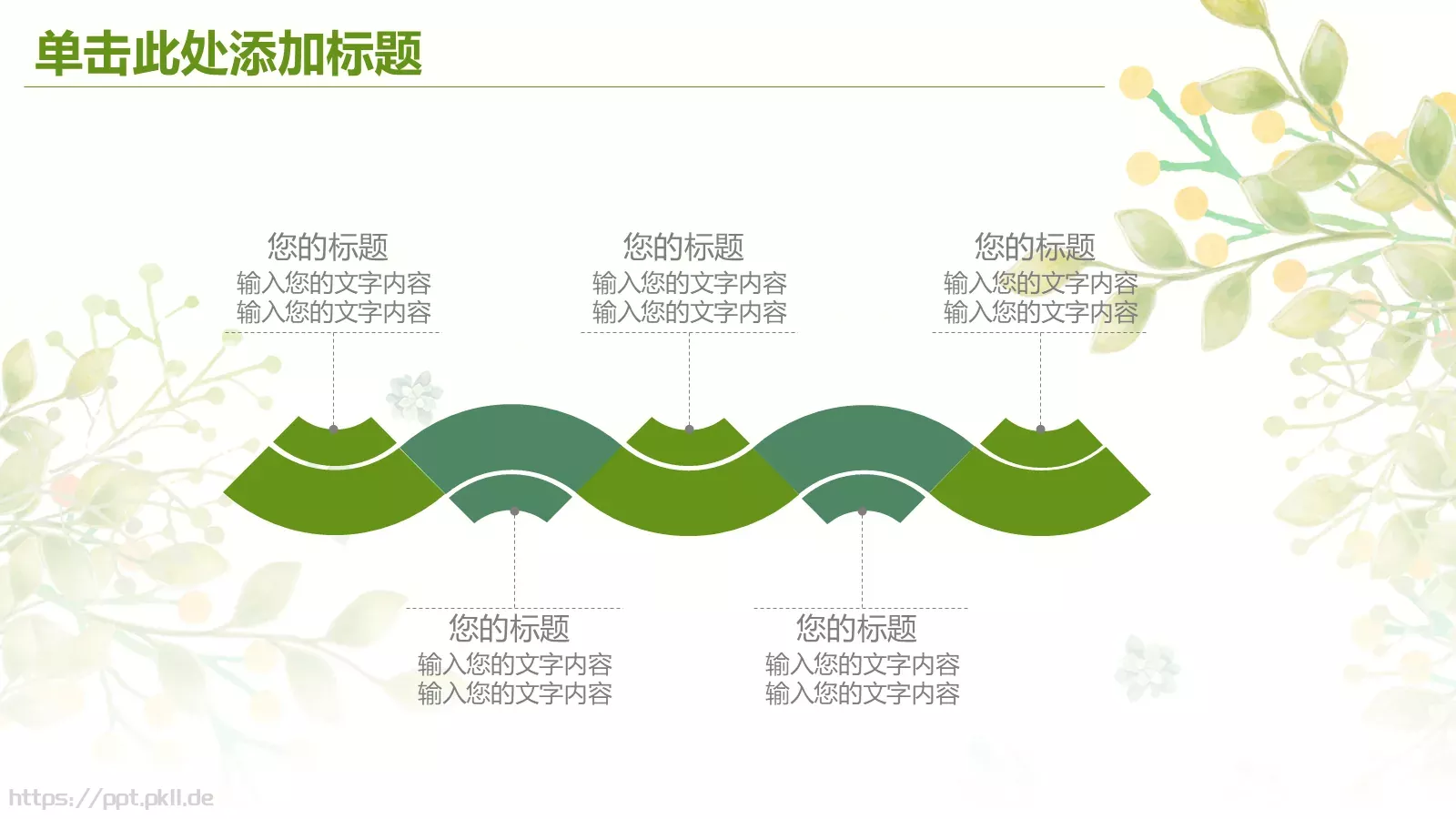 单击此处添加标题

您的标题
输入您的文字内容
输入您的文字内容

您的标题
输入您的文字内容
输入您的文字内容

您的标题
输入您的文字内容
输入您的文字内容

您的标题
输入您的文字内容
输入您的文字内容

您的标题
输入您的文字内容
输入您的文字内容

https://ppt.pkll.de